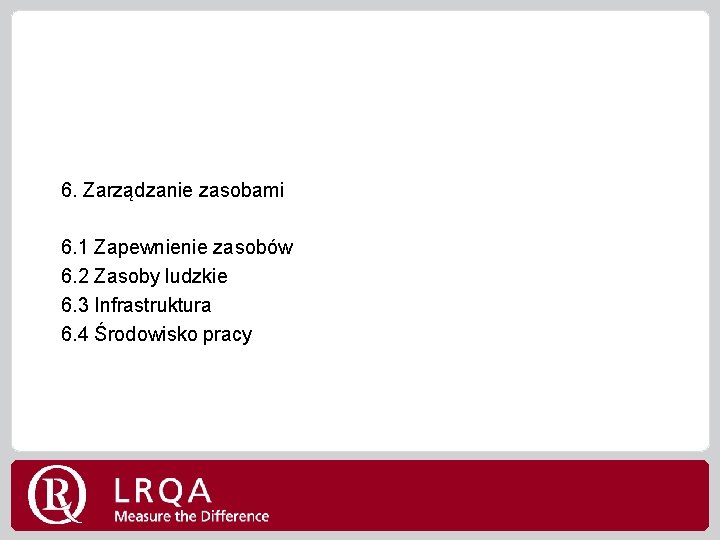 6. Zarządzanie zasobami

6.1 Zapewnienie zasobów
6.2 Zasoby ludzkie
6.3 Infrastruktura
6.4 Środowisko pracy

LRQA
Measure the Difference